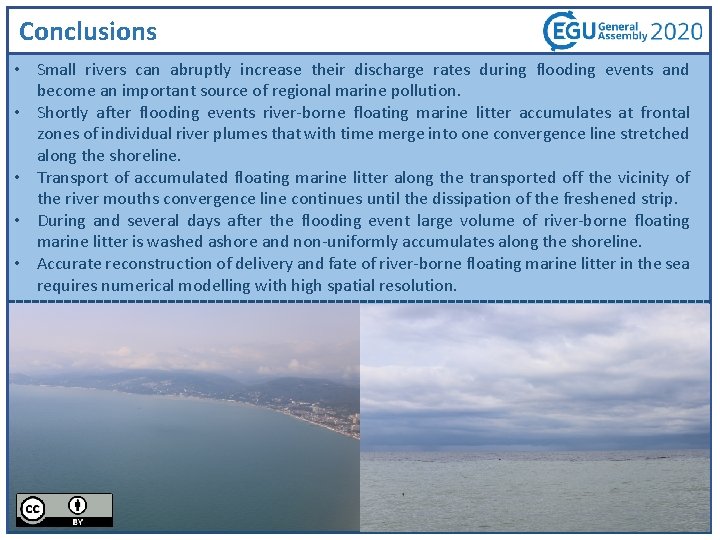 Conclusions

EGU General Assembly 2020

• Small rivers can abruptly increase their discharge rates during flooding events and become an important source of regional marine pollution.
• Shortly after flooding events river-borne floating marine litter accumulates at frontal zones of individual river plumes that with time merge into one convergence line stretched along the shoreline.
• Transport of accumulated floating marine litter along the transported off the vicinity of the river mouths convergence line continues until the dissipation of the freshened strip.
• During and several days after the flooding event large volume of river-borne floating marine litter is washed ashore and non-uniformly accumulates along the shoreline.
• Accurate reconstruction of delivery and fate of river-borne floating marine litter in the sea requires numerical modelling with high spatial resolution.

cc BY